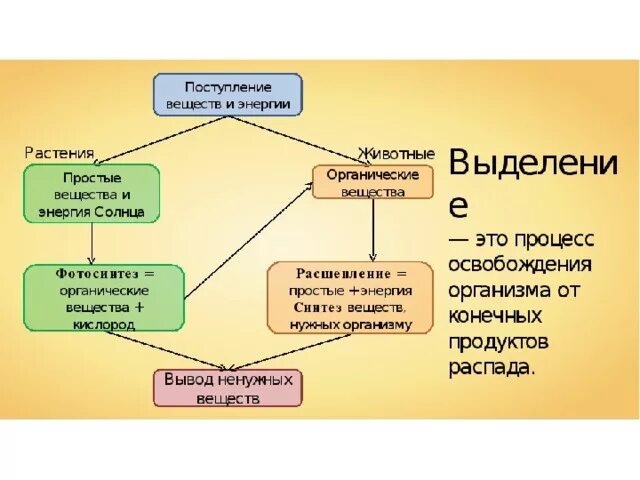 Поступление веществ и энергии

Растения

Животные

Простые вещества и энергия Солнца

Органические вещества

Фотосинтез = органические вещества + кислород

Расщепление = простые +энергия Синтез веществ, нужных организму

Вывод ненужных веществ

Выделение

— это процесс освобождения организма от конечных продуктов распада.